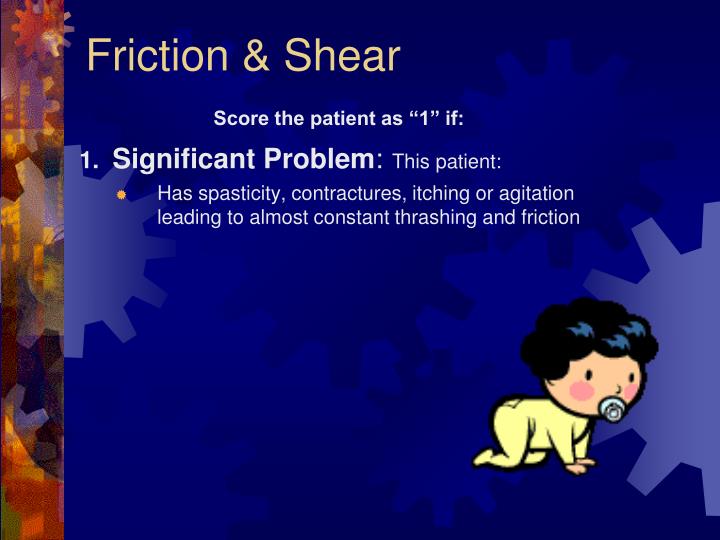 Friction & Shear

Score the patient as “1” if:

1. Significant Problem: This patient:

Has spasticity, contractures, itching or agitation leading to almost constant thrashing and friction